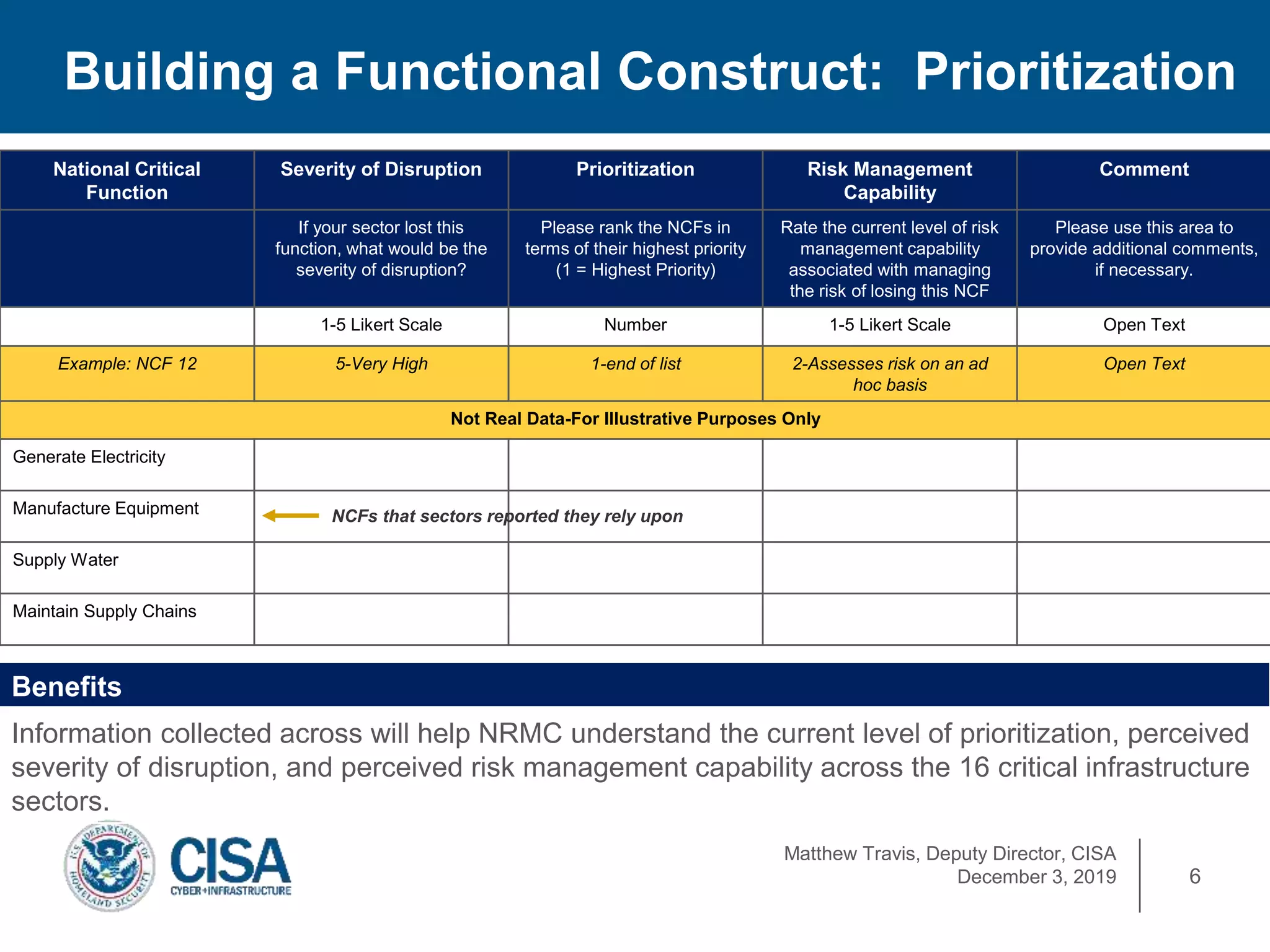 Building a Functional Construct: Prioritization

| National Critical Function | Severity of Disruption | Prioritization | Risk Management Capability | Comment |
|---|---|---|---|---|
| | If your sector lost this function, what would be the severity of disruption? | Please rank the NCFs in terms of their highest priority (1 = Highest Priority) | Rate the current level of risk management capability associated with managing the risk of losing this NCF | Please use this area to provide additional comments, if necessary. |
| | 1-5 Likert Scale | Number | 1-5 Likert Scale | Open Text |
| Example: NCF 12 | 5-Very High | 1-end of list | 2-Assesses risk on an ad hoc basis | Open Text |
| Not Real Data-For Illustrative Purposes Only | | | | |
| Generate Electricity | | | | |
| Manufacture Equipment | NCFs that sectors reported they rely upon | | | |
| Supply Water | | | | |
| Maintain Supply Chains | | | | |

Benefits

Information collected across will help NRMC understand the current level of prioritization, perceived severity of disruption, and perceived risk management capability across the 16 critical infrastructure sectors.

U.S. DEPARTMENT OF HOMELAND SECURITY

CISA
CYBER+INFRASTRUCTURE

Matthew Travis, Deputy Director, CISA
December 3, 2019

6